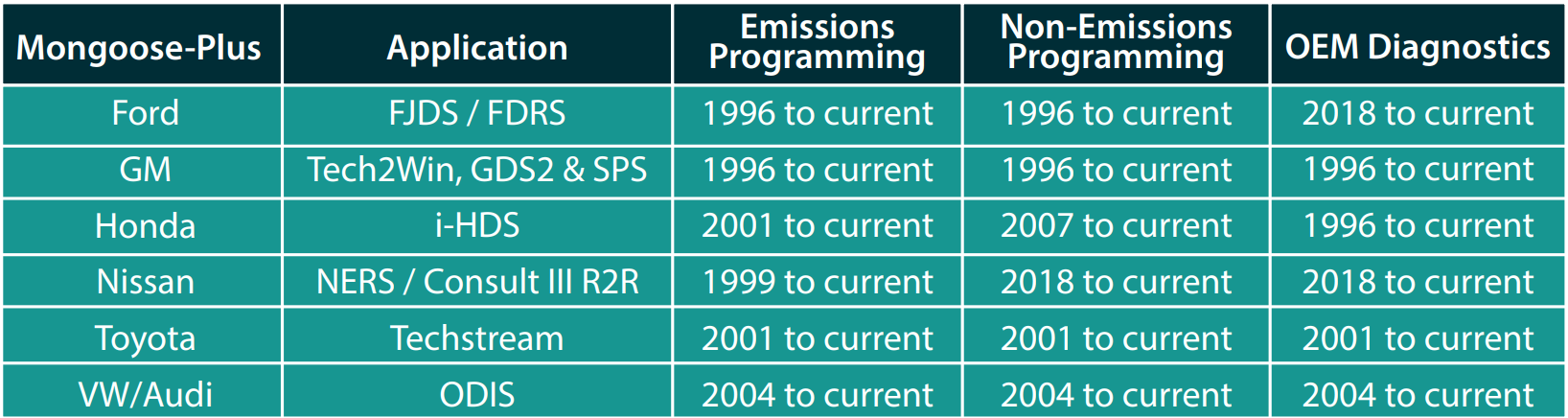 | Mongoose-Plus | Application | Emissions Programming | Non-Emissions Programming | OEM Diagnostics |
|---|---|---|---|---|
| Ford | FJDS / FDRS | 1996 to current | 1996 to current | 2018 to current |
| GM | Tech2Win, GDS2 & SPS | 1996 to current | 1996 to current | 1996 to current |
| Honda | i-HDS | 2001 to current | 2007 to current | 1996 to current |
| Nissan | NERS / Consult III R2R | 1999 to current | 2018 to current | 2018 to current |
| Toyota | Techstream | 2001 to current | 2001 to current | 2001 to current |
| VW/Audi | ODIS | 2004 to current | 2004 to current | 2004 to current |